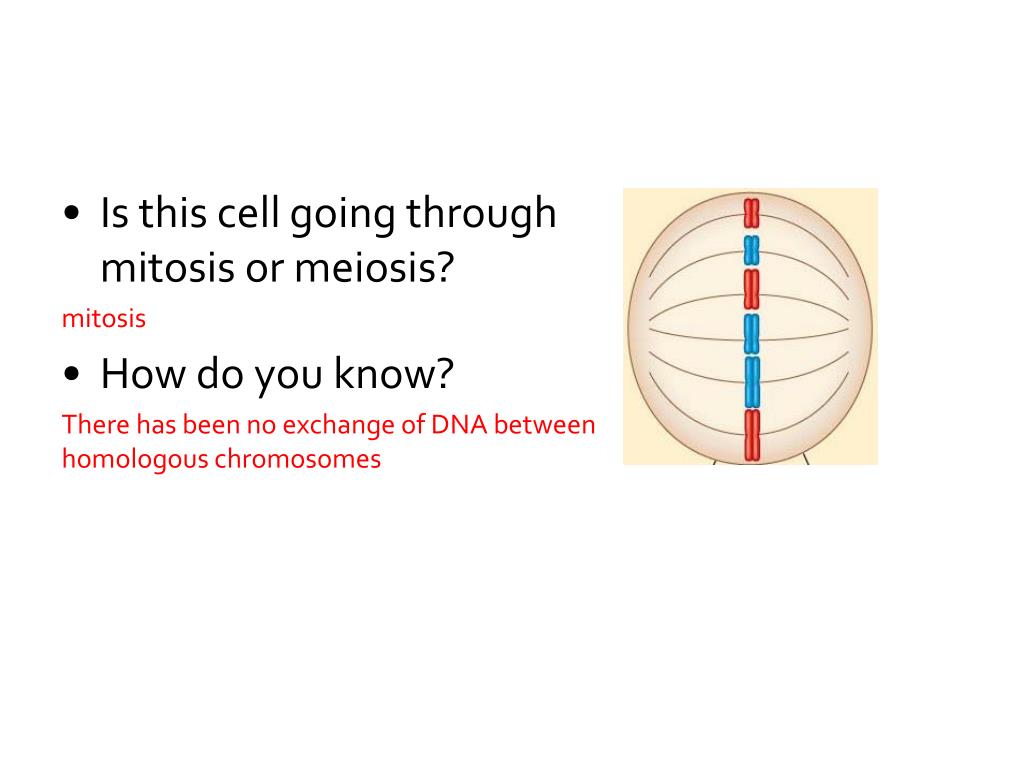 • Is this cell going through mitosis or meiosis?

mitosis

• How do you know?

There has been no exchange of DNA between homologous chromosomes